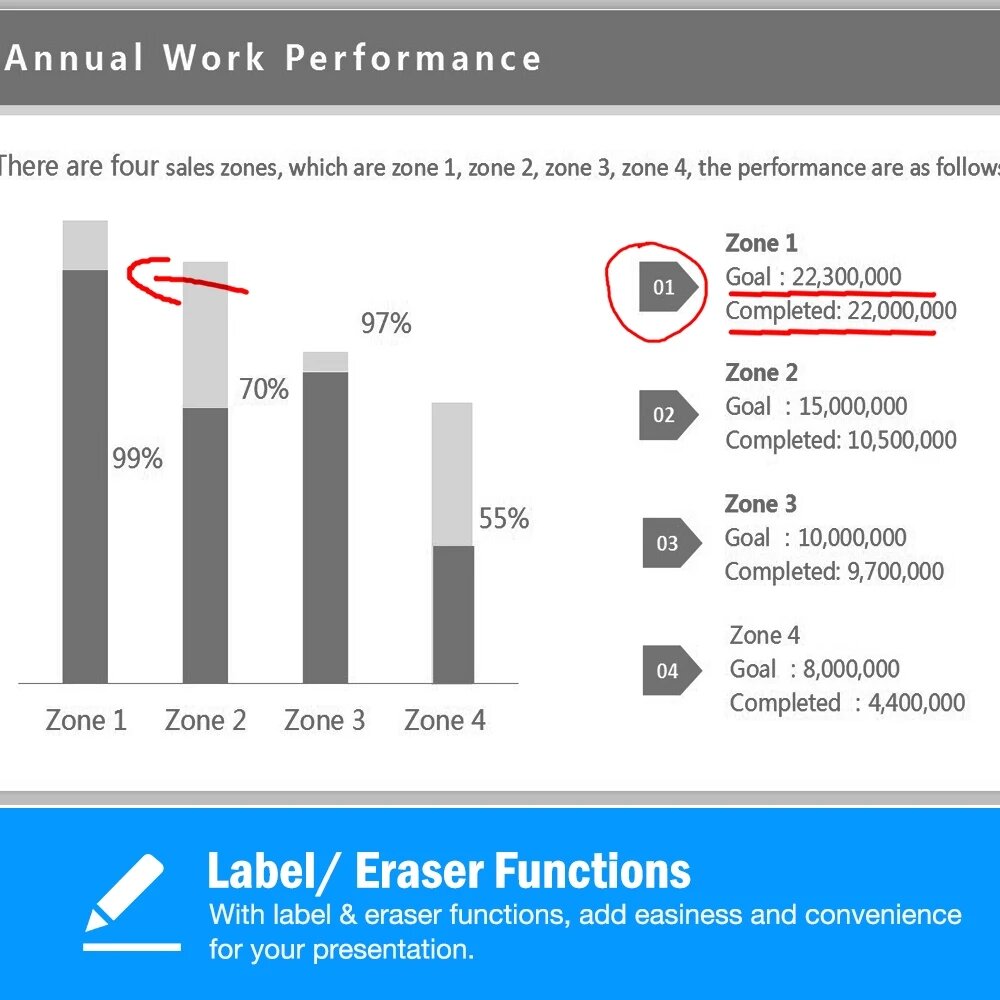 Annual Work Performance

There are four sales zones, which are zone 1, zone 2, zone 3, zone 4, the performance are as follows

99%

70%

97%

55%

Zone 1 Zone 2 Zone 3 Zone 4

01

Zone 1
Goal : 22,300,000
Completed: 22,000,000

02

Zone 2
Goal : 15,000,000
Completed: 10,500,000

03

Zone 3
Goal : 10,000,000
Completed: 9,700,000

04

Zone 4
Goal : 8,000,000
Completed : 4,400,000

Label/ Eraser Functions

With label & eraser functions, add easiness and convenience for your presentation.